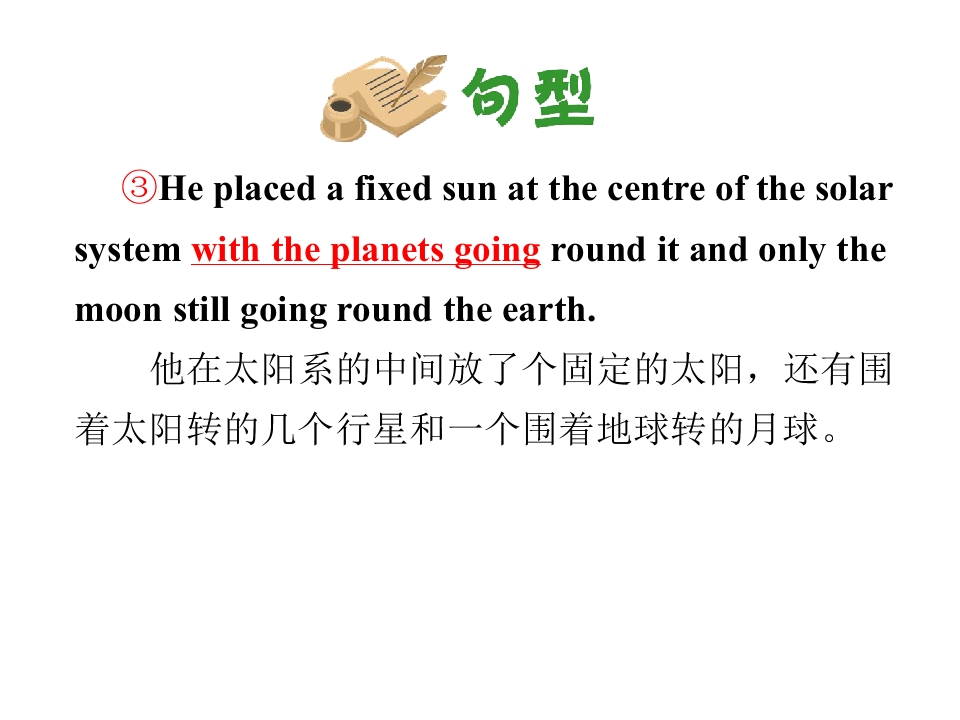 句型

③He placed a fixed sun at the centre of the solar system with the planets going round it and only the moon still going round the earth.

他在太阳系的中间放了个固定的太阳，还有围着太阳转的几个行星和一个围着地球转的月球。